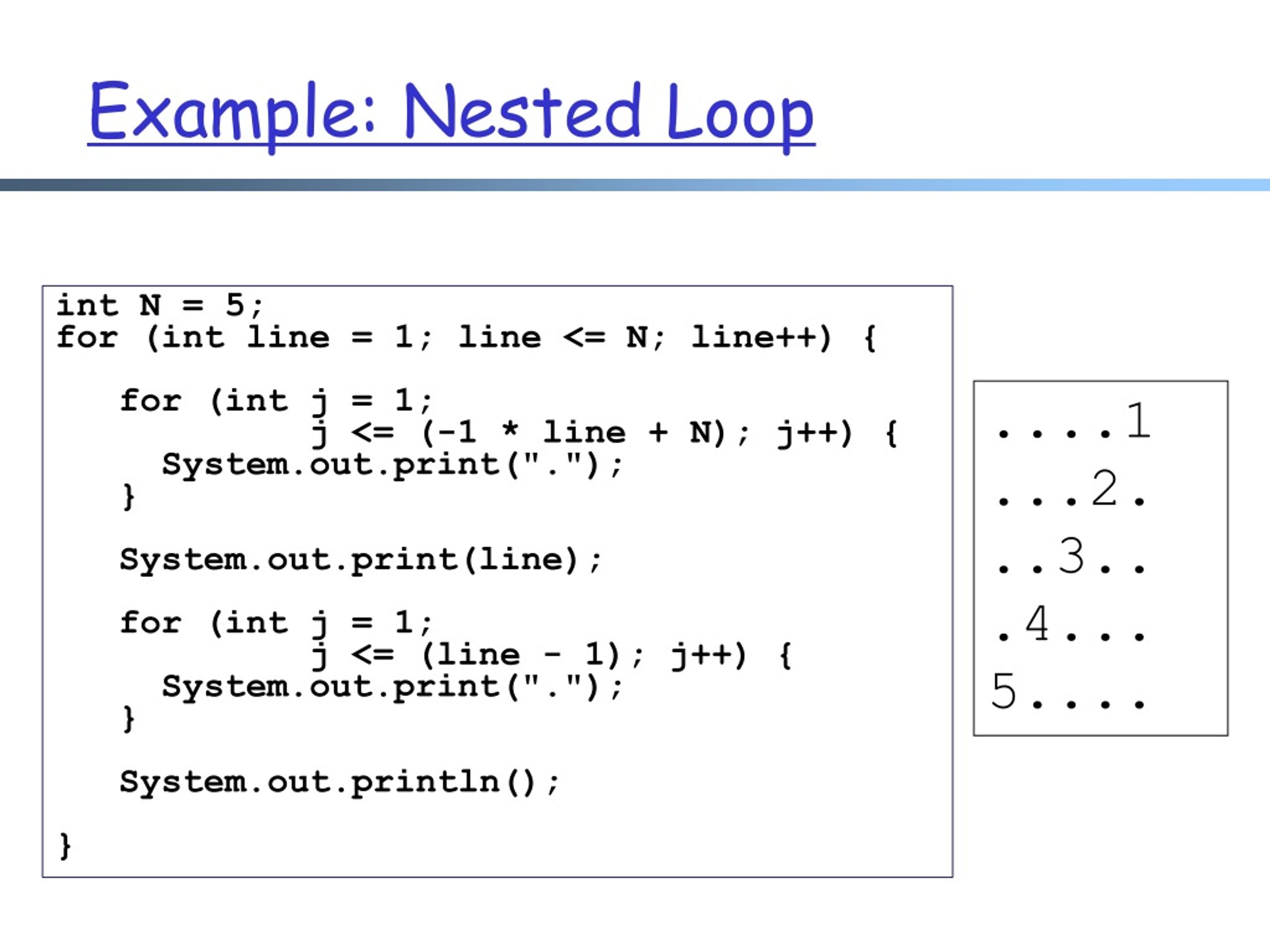 Example: Nested Loop

int N = 5;
for (int line = 1; line <= N; line++) {

   for (int j = 1;
            j <= (-1 * line + N); j++) {
     System.out.print(".");
   }

   System.out.print(line);

   for (int j = 1;
            j <= (line - 1); j++) {
     System.out.print(".");
   }

   System.out.println();

}

....1
...2.
..3..
.4...
5....